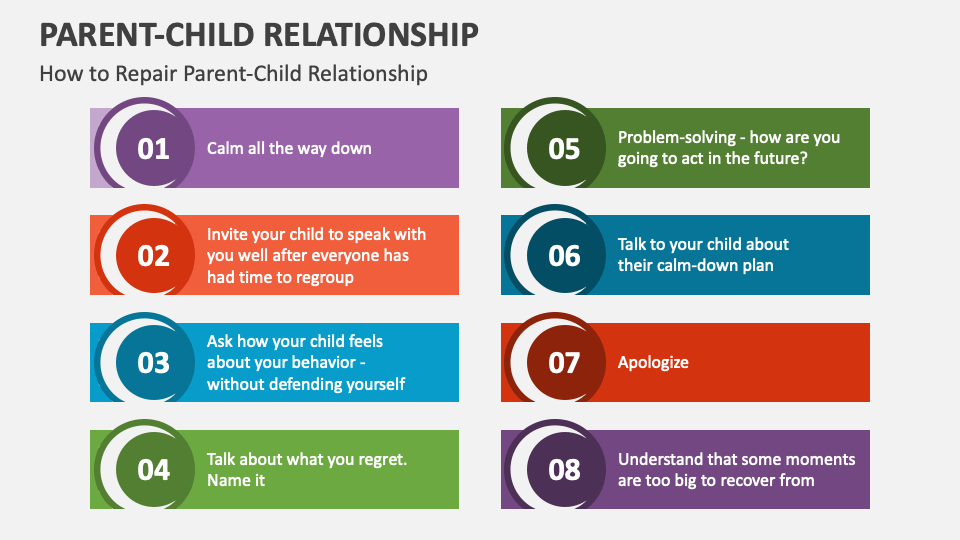 PARENT-CHILD RELATIONSHIP

How to Repair Parent-Child Relationship

01 Calm all the way down

02 Invite your child to speak with you well after everyone has had time to regroup

03 Ask how your child feels about your behavior - without defending yourself

04 Talk about what you regret. Name it

05 Problem-solving - how are you going to act in the future?

06 Talk to your child about their calm-down plan

07 Apologize

08 Understand that some moments are too big to recover from